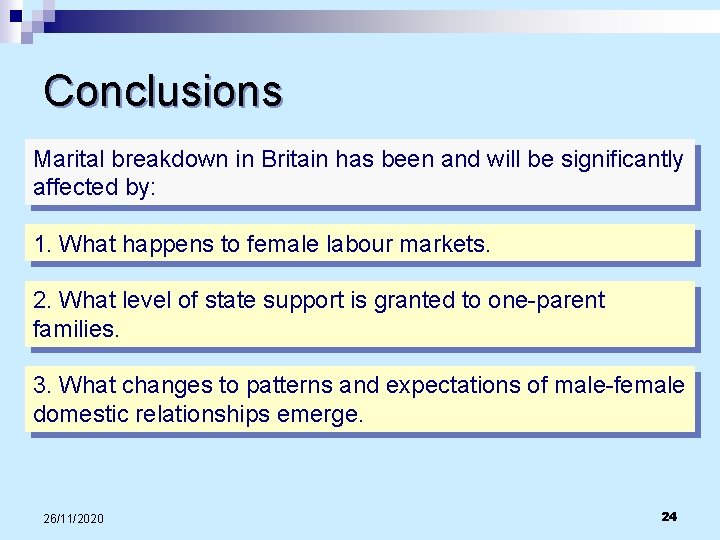 Conclusions

Marital breakdown in Britain has been and will be significantly affected by:

1. What happens to female labour markets.

2. What level of state support is granted to one-parent families.

3. What changes to patterns and expectations of male-female domestic relationships emerge.

26/11/2020

24